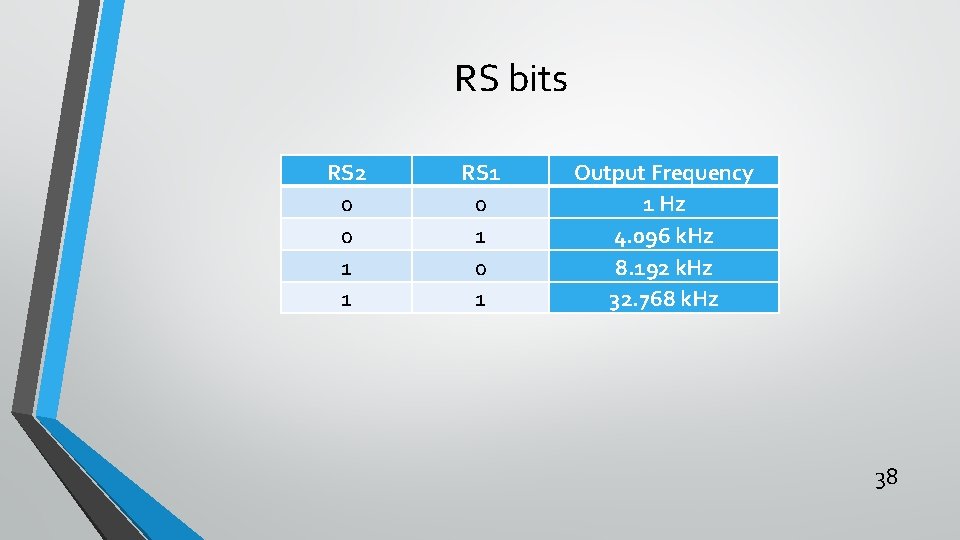 RS bits

| RS2 | RS1 | Output Frequency |
|---|---|---|
| 0 | 0 | 1 Hz |
| 0 | 1 | 4.096 kHz |
| 1 | 0 | 8.192 kHz |
| 1 | 1 | 32.768 kHz |

38